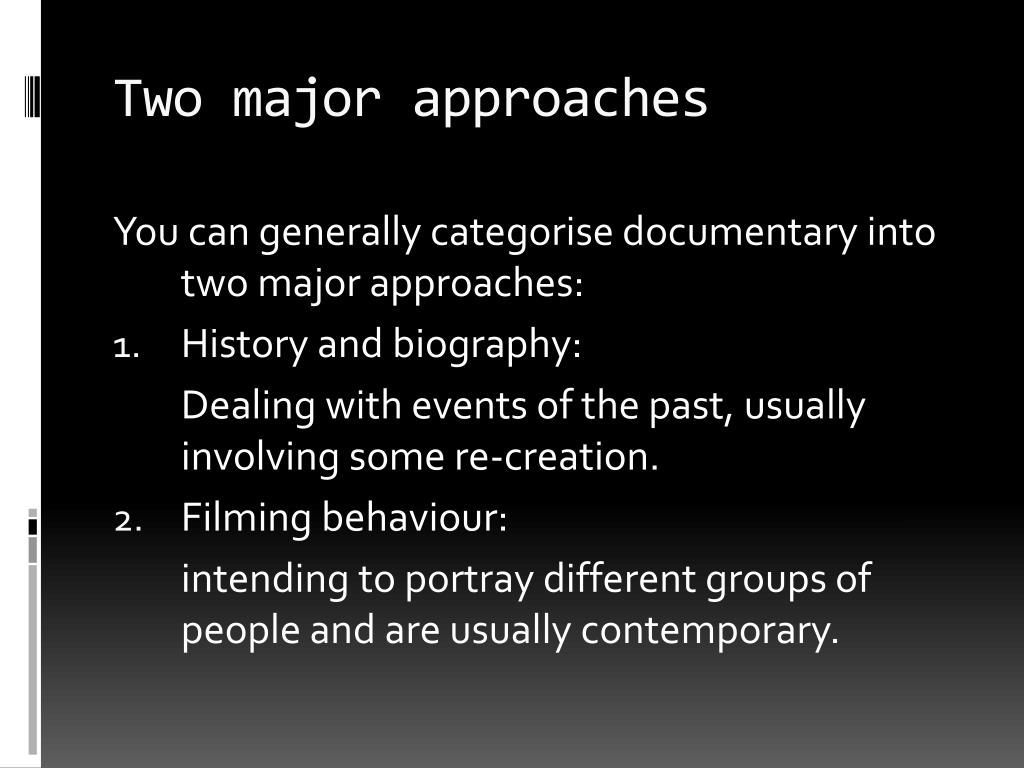 Two major approaches

You can generally categorise documentary into two major approaches:

1. History and biography:

Dealing with events of the past, usually involving some re-creation.

2. Filming behaviour:

intending to portray different groups of people and are usually contemporary.